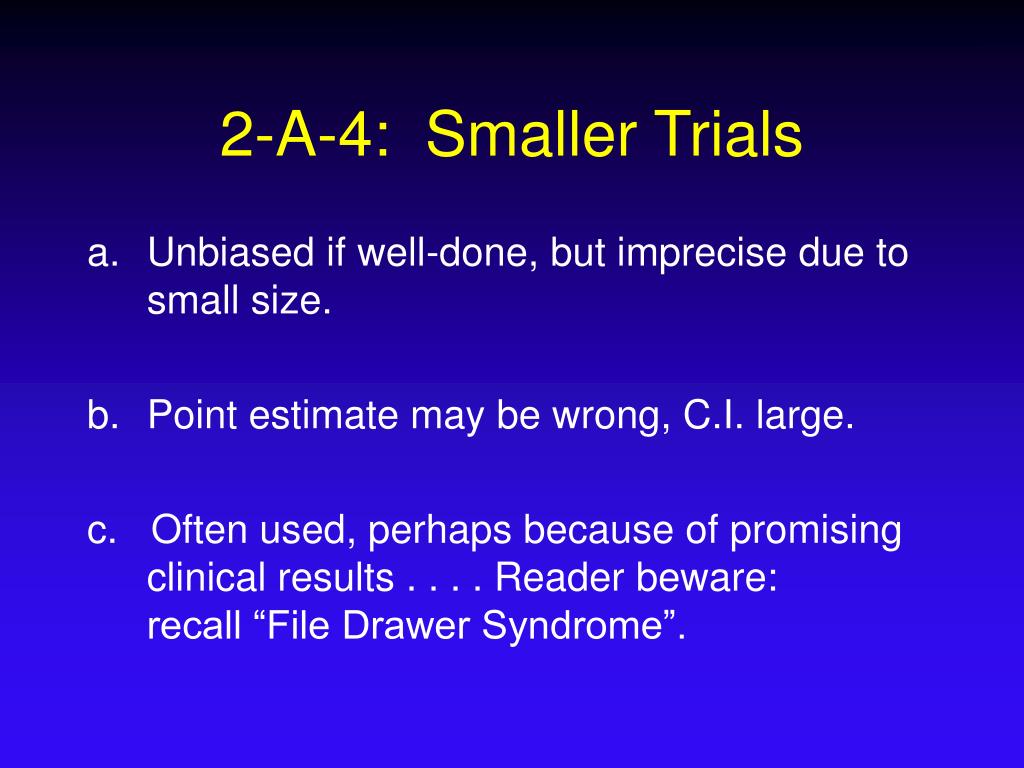 2-A-4: Smaller Trials

a. Unbiased if well-done, but imprecise due to small size.

b. Point estimate may be wrong, C.I. large.

c. Often used, perhaps because of promising clinical results . . . . Reader beware: recall “File Drawer Syndrome”.